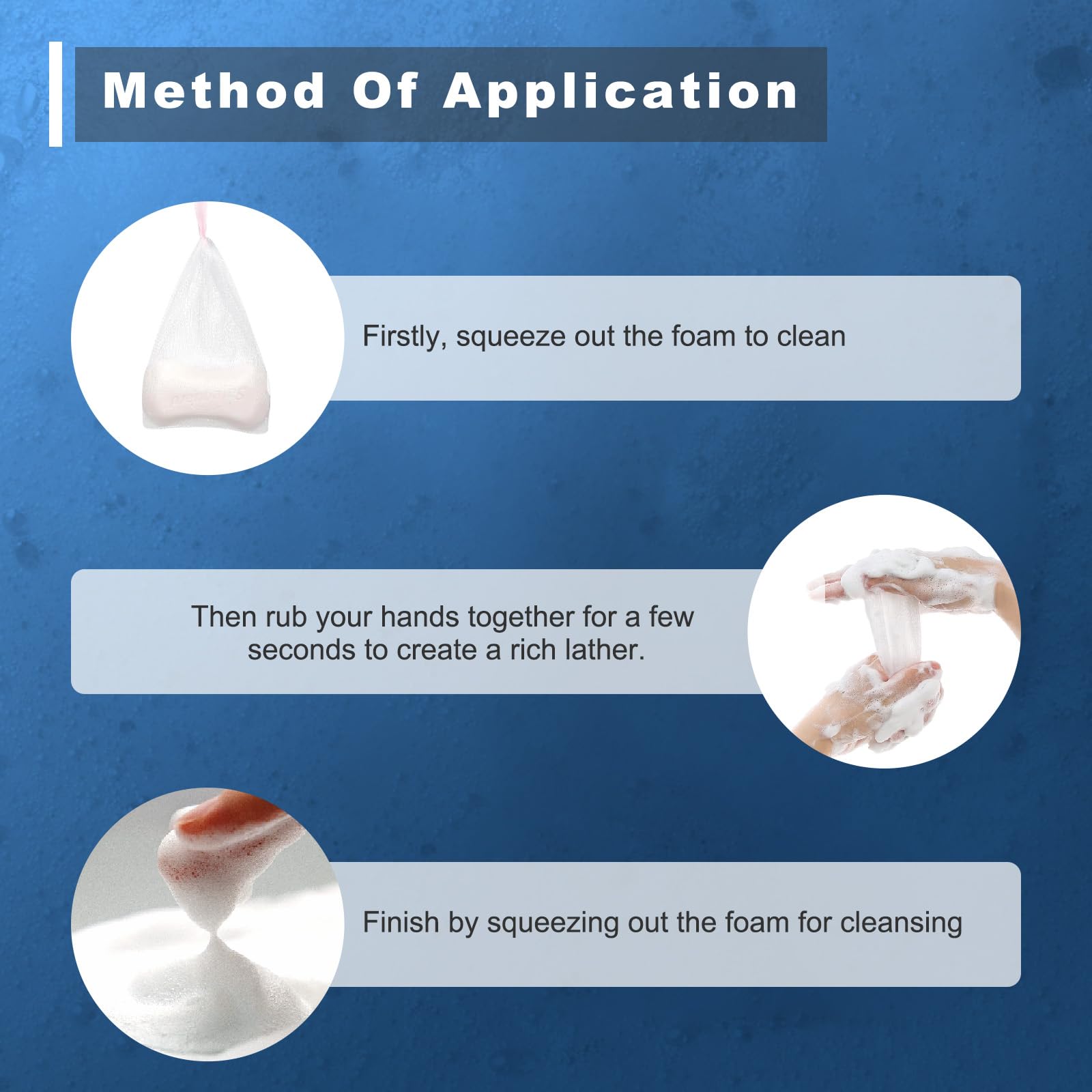 Method Of Application

Firstly, squeeze out the foam to clean

Then rub your hands together for a few seconds to create a rich lather.

Finish by squeezing out the foam for cleansing